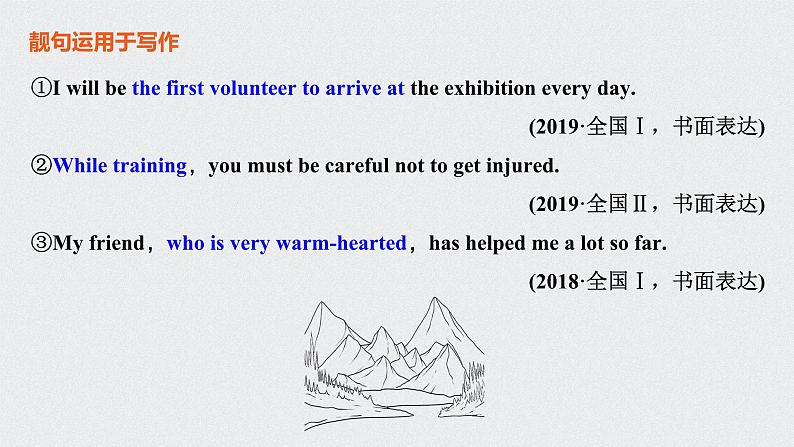 靓句运用于写作

①I will be the first volunteer to arrive at the exhibition every day.

(2019·全国Ⅰ，书面表达)

②While training，you must be careful not to get injured.

(2019·全国Ⅱ，书面表达)

③My friend，who is very warm-hearted，has helped me a lot so far.

(2018·全国Ⅰ，书面表达)